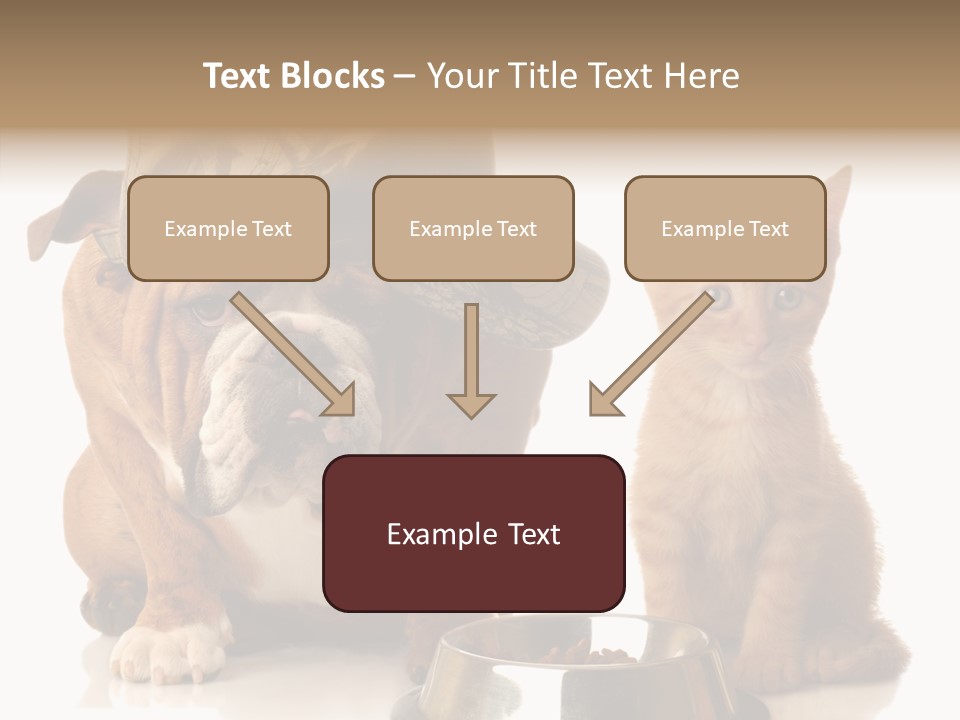 Text Blocks – Your Title Text Here

Example Text

Example Text

Example Text

Example Text